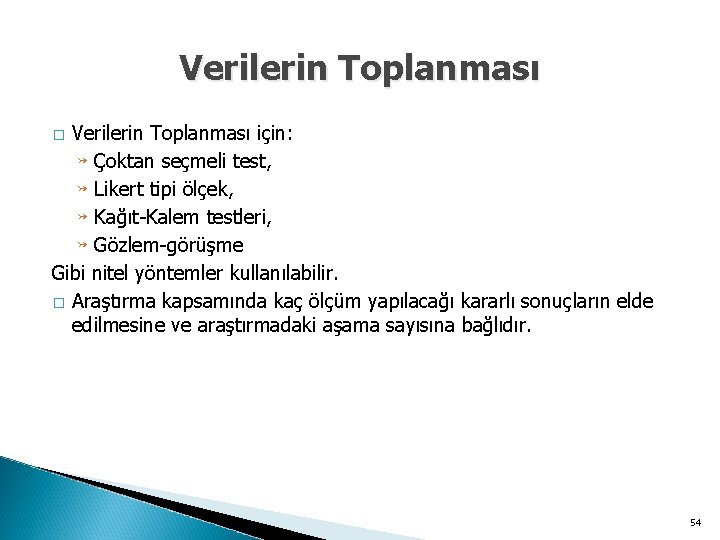 Verilerin Toplanması

Verilerin Toplanması için:

Çoktan seçmeli test,

Likert tipi ölçek,

Kağıt-Kalem testleri,

Gözlem-görüşme

Gibi nitel yöntemler kullanılabilir.

Araştırma kapsamında kaç ölçüm yapılacağı kararlı sonuçların elde edilmesine ve araştırmadaki aşama sayısına bağlıdır.

54